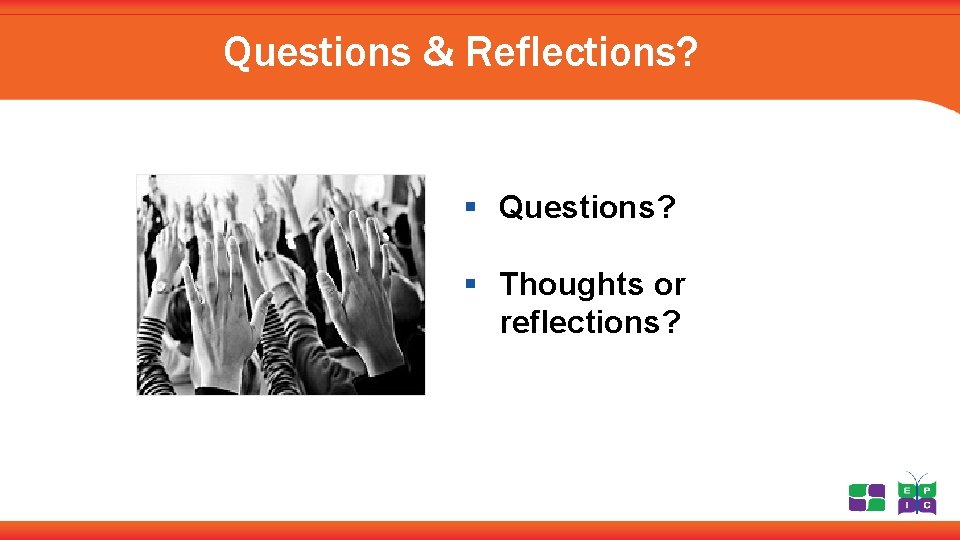 Questions & Reflections?

▪ Questions?

▪ Thoughts or reflections?

E P
I C